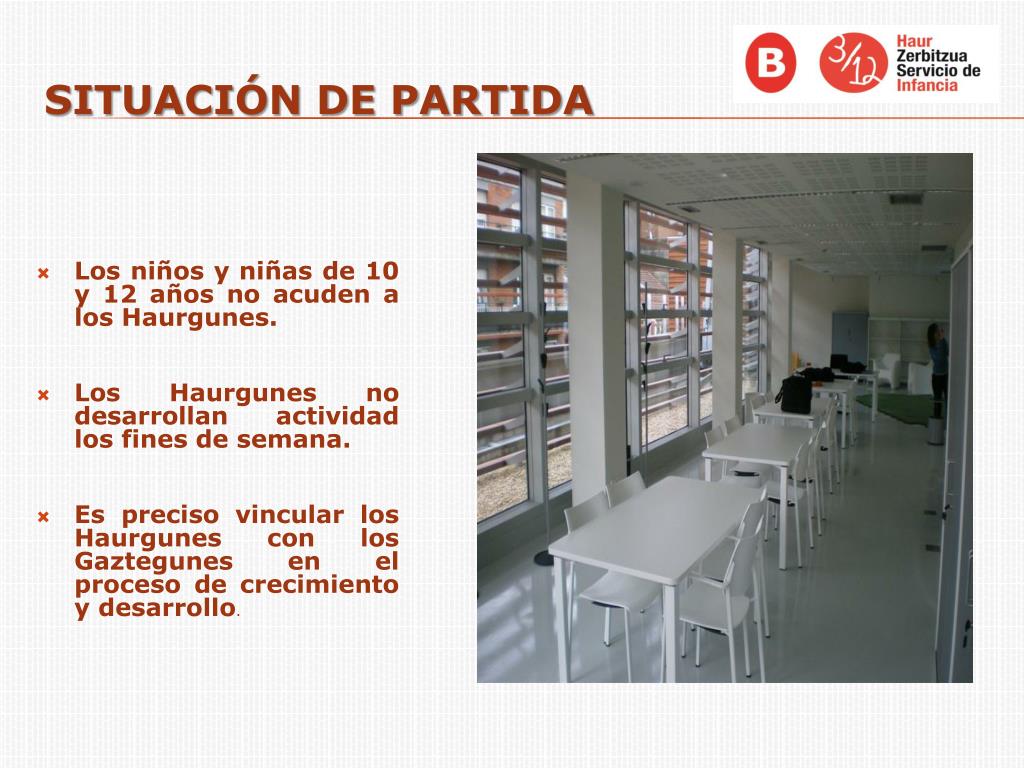 B 3/12 Haur Zerbitzua Servicio de Infancia

SITUACIÓN DE PARTIDA

Los niños y niñas de 10 y 12 años no acuden a los Haurgunes.

Los Haurgunes no desarrollan actividad los fines de semana.

Es preciso vincular los Haurgunes con los Gaztegunes en el proceso de crecimiento y desarrollo.